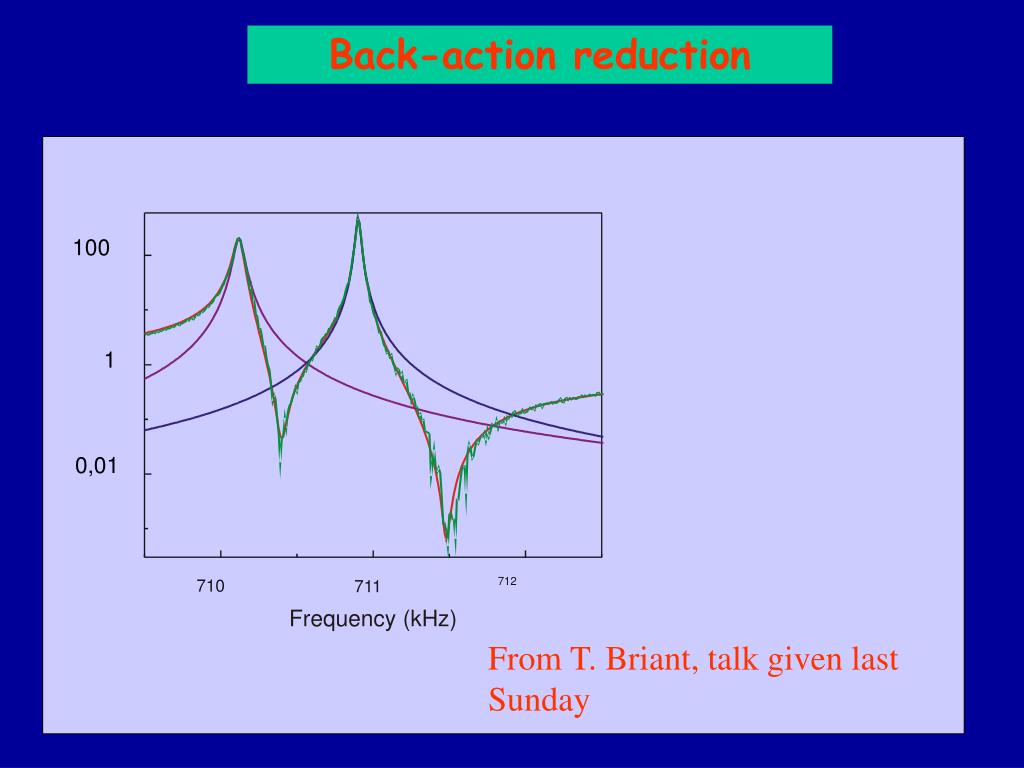 Back-action reduction

100

1

0,01

710

711

712

Frequency (kHz)

From T. Briant, talk given last Sunday